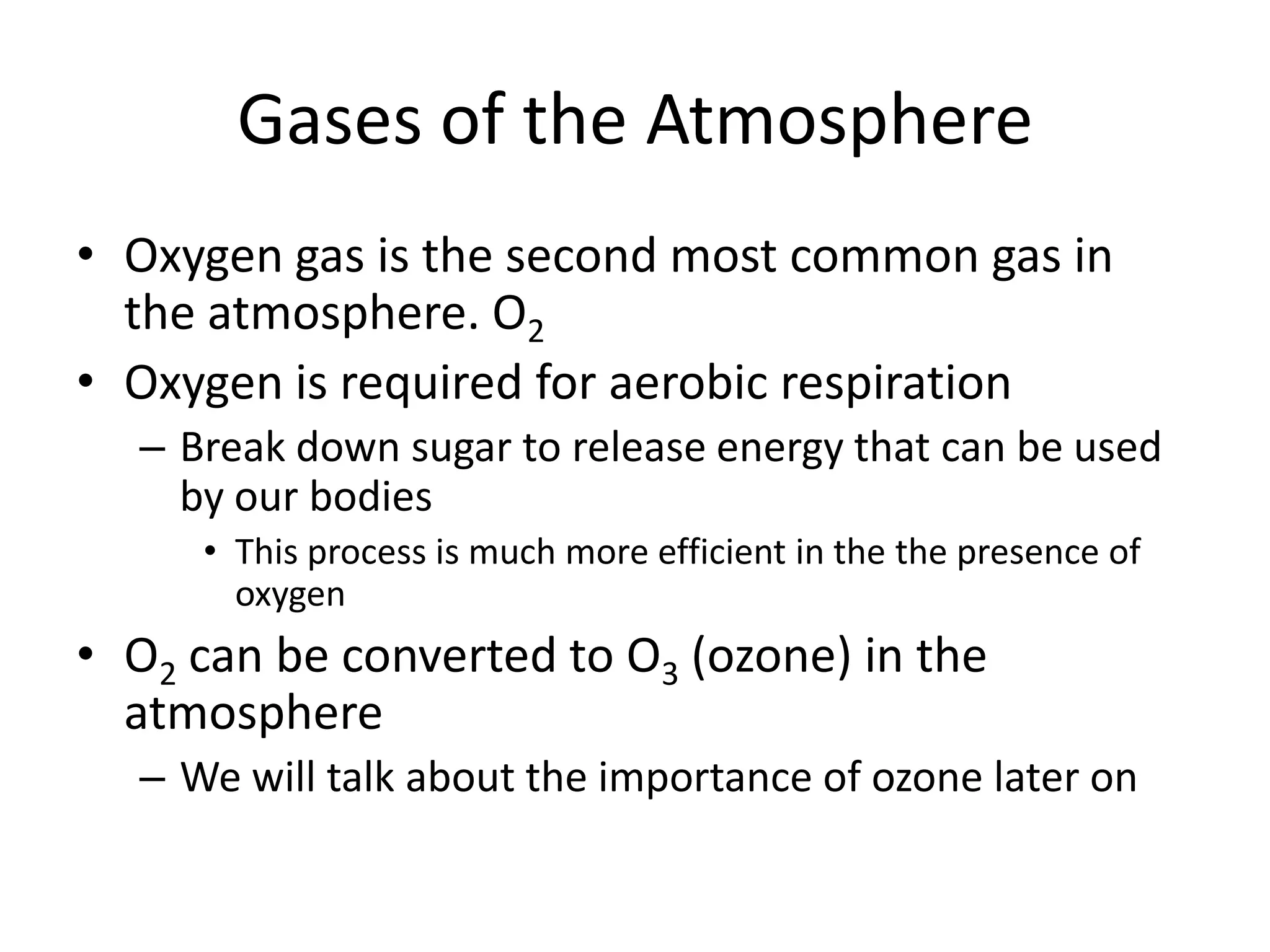 Gases of the Atmosphere

• Oxygen gas is the second most common gas in the atmosphere. $O_2$
• Oxygen is required for aerobic respiration
– Break down sugar to release energy that can be used by our bodies
• This process is much more efficient in the the presence of oxygen
• $O_2$ can be converted to $O_3$ (ozone) in the atmosphere
– We will talk about the importance of ozone later on